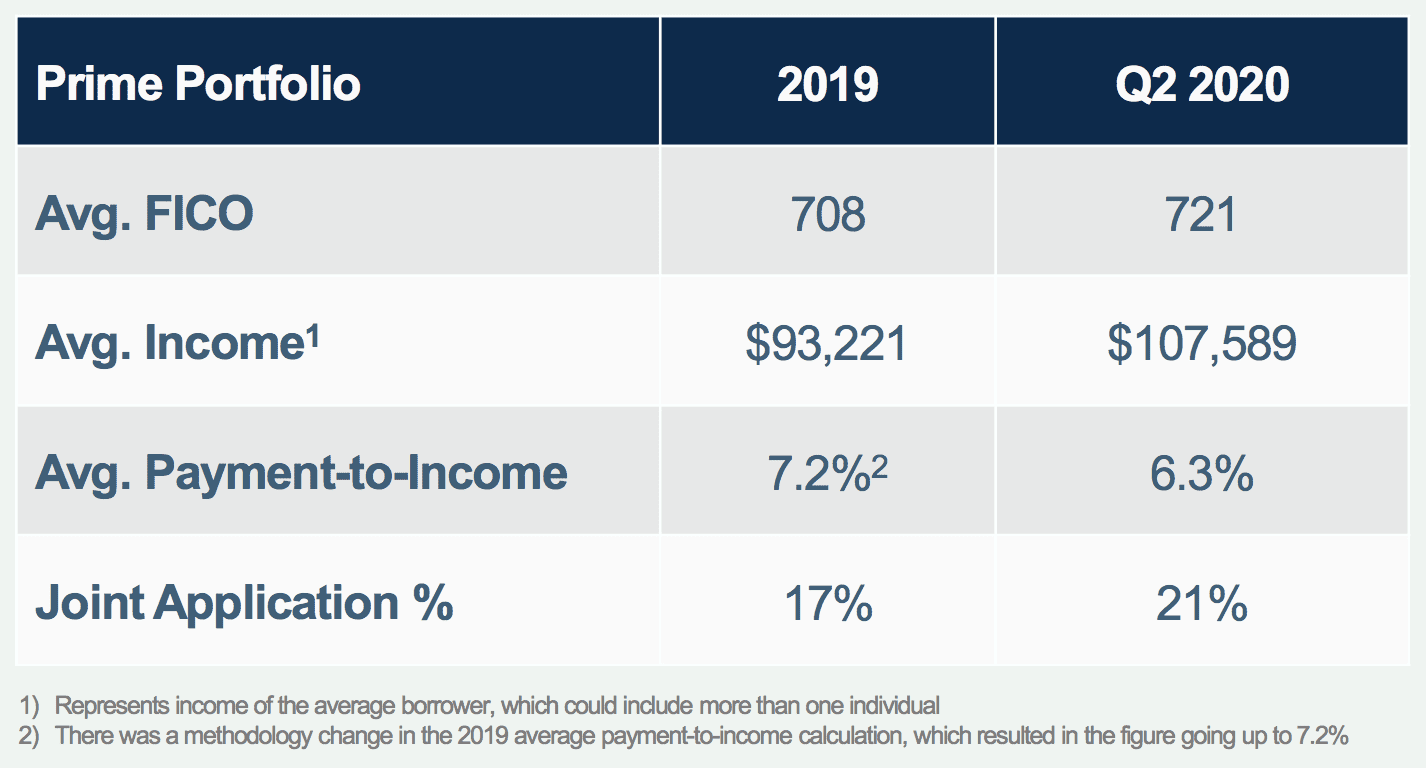 | Prime Portfolio | 2019 | Q2 2020 |
|---|---|---|
| Avg. FICO | 708 | 721 |
| Avg. Income$^1$ | \$93,221 | \$107,589 |
| Avg. Payment-to-Income | 7.2%$^2$ | 6.3% |
| Joint Application % | 17% | 21% |

1) Represents income of the average borrower, which could include more than one individual
2) There was a methodology change in the 2019 average payment-to-income calculation, which resulted in the figure going up to 7.2%